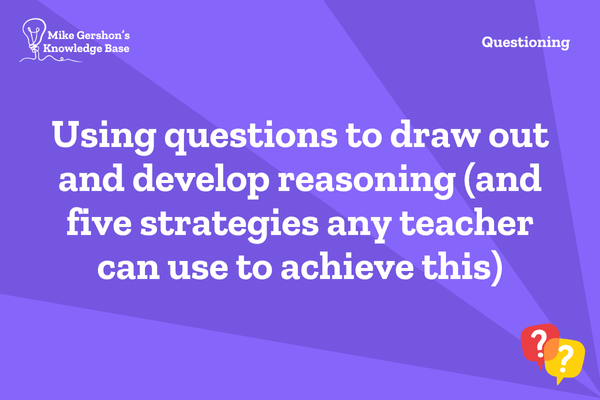 Mike Gershon's Knowledge Base

Questioning

Using questions to draw out and develop reasoning (and five strategies any teacher can use to achieve this)

?
?